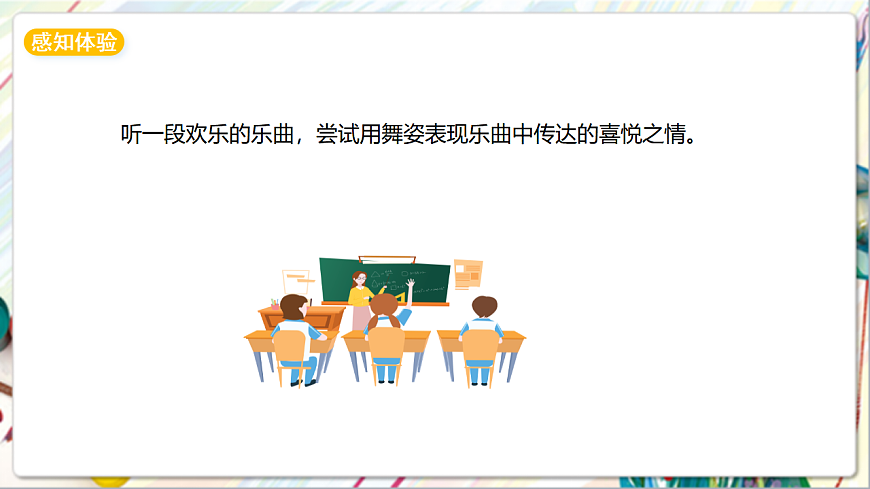 感知体验

听一段欢乐的乐曲，尝试用舞姿表现乐曲中传达的喜悦之情。